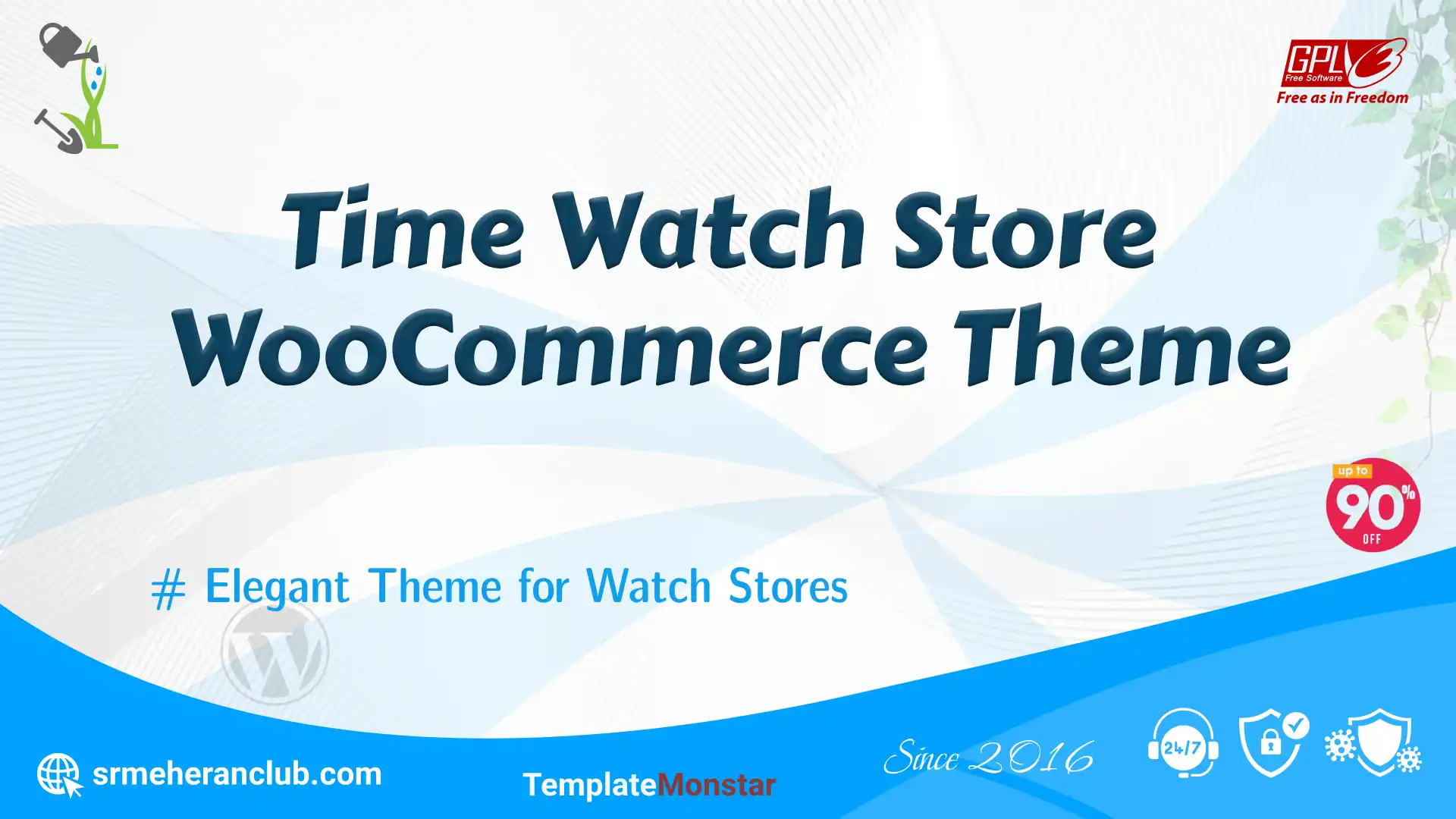 GPLv3
Free Software
Free as in Freedom

Time Watch Store
WooCommerce Theme

up to
90%
OFF

# Elegant Theme for Watch Stores

srmeheranclub.com

TemplateMonstar

Since 2016

24/7